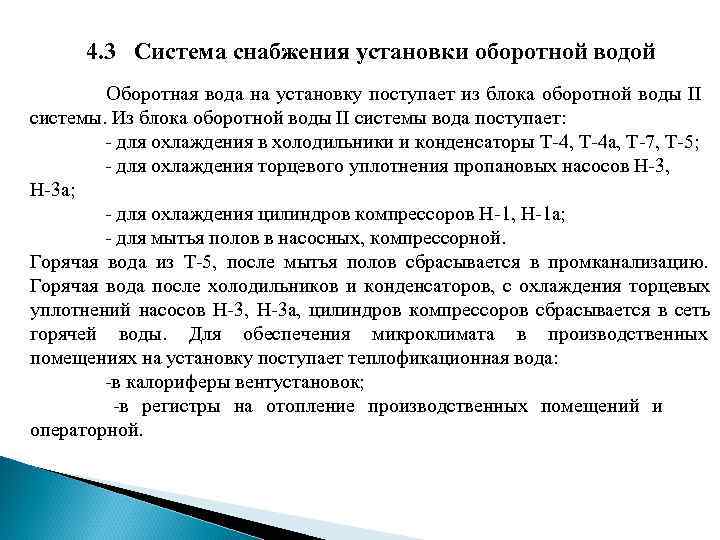 4.3 Система снабжения установки оборотной водой

Оборотная вода на установку поступает из блока оборотной воды II системы. Из блока оборотной воды II системы вода поступает:

- для охлаждения в холодильники и конденсаторы Т-4, Т-4а, Т-7, Т-5;

- для охлаждения торцевого уплотнения пропановых насосов Н-3, Н-3а;

- для охлаждения цилиндров компрессоров Н-1, Н-1а;

- для мытья полов в насосных, компрессорной.

Горячая вода из Т-5, после мытья полов сбрасывается в промканализацию. Горячая вода после холодильников и конденсаторов, с охлаждения торцевых уплотнений насосов Н-3, Н-3а, цилиндров компрессоров сбрасывается в сеть горячей воды. Для обеспечения микроклимата в производственных помещениях на установку поступает теплофикационная вода:

-в калориферы вентустановок;

-в регистры на отопление производственных помещений и операторной.